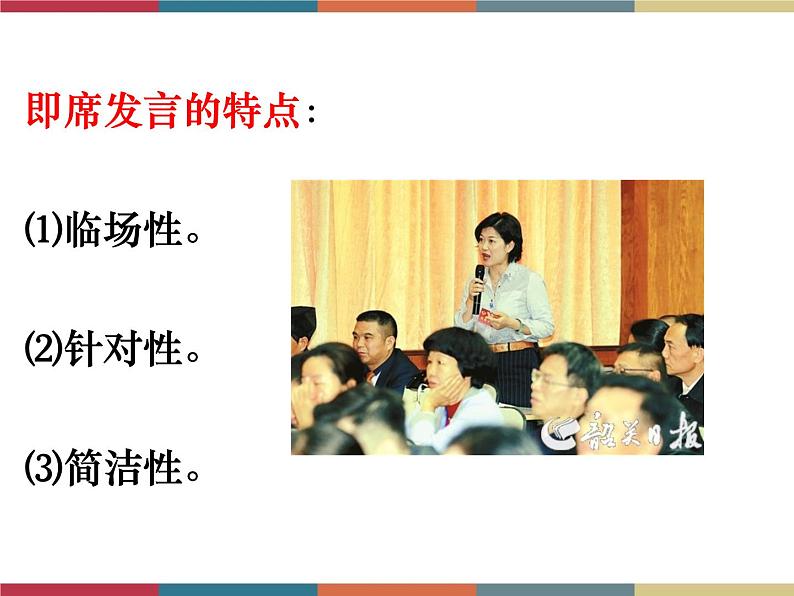 即席发言的特点：

⑴临场性。

⑵针对性。

⑶简洁性。

韶关日报